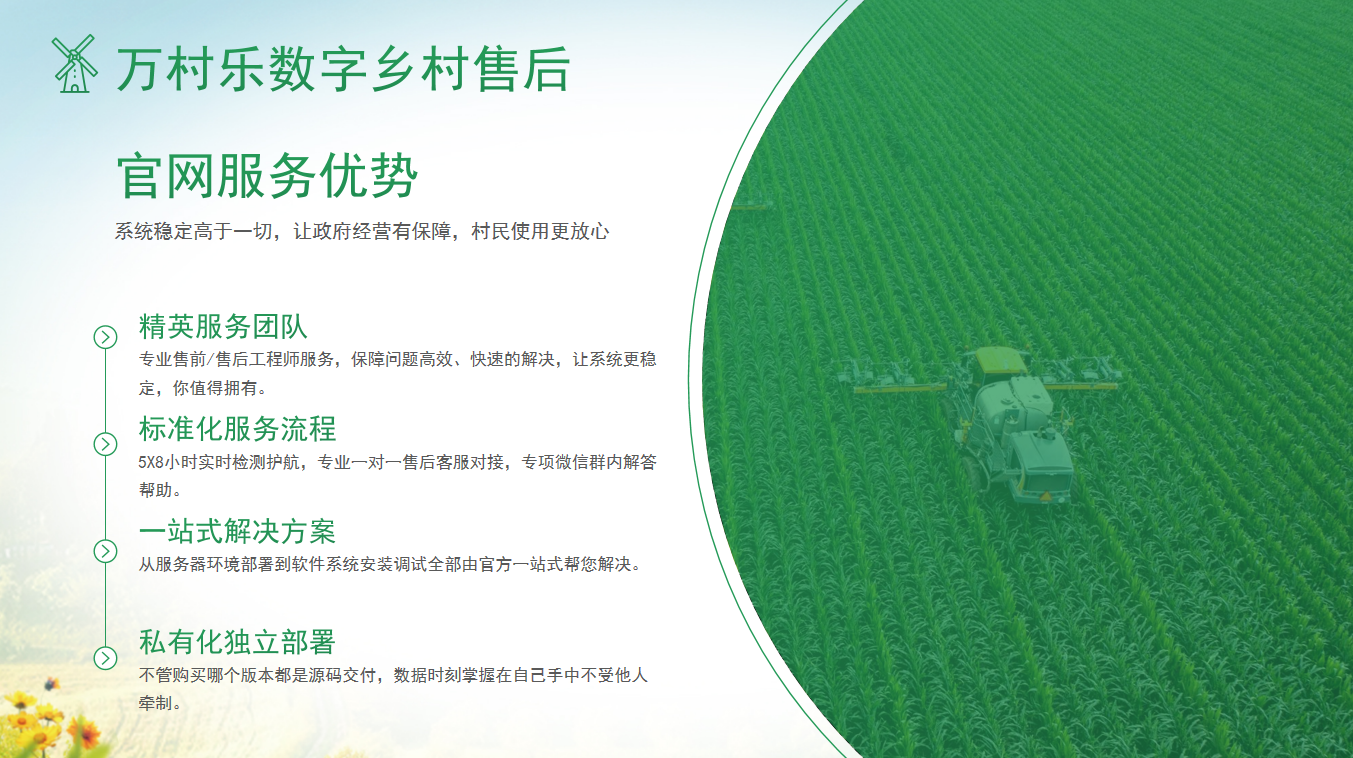 万村乐数字乡村售后

官网服务优势

系统稳定高于一切，让政府经营有保障，村民使用更放心

精英服务团队

专业售前/售后工程师服务，保障问题高效、快速的解决，让系统更稳定，你值得拥有。

标准化服务流程

5X8小时实时检测护航，专业一对一售后客服对接，专项微信群内解答帮助。

一站式解决方案

从服务器环境部署到软件系统安装调试全部由官方一站式帮您解决。

私有化独立部署

不管购买哪个版本都是源码交付，数据时刻掌握在自己手中不受他人牵制。